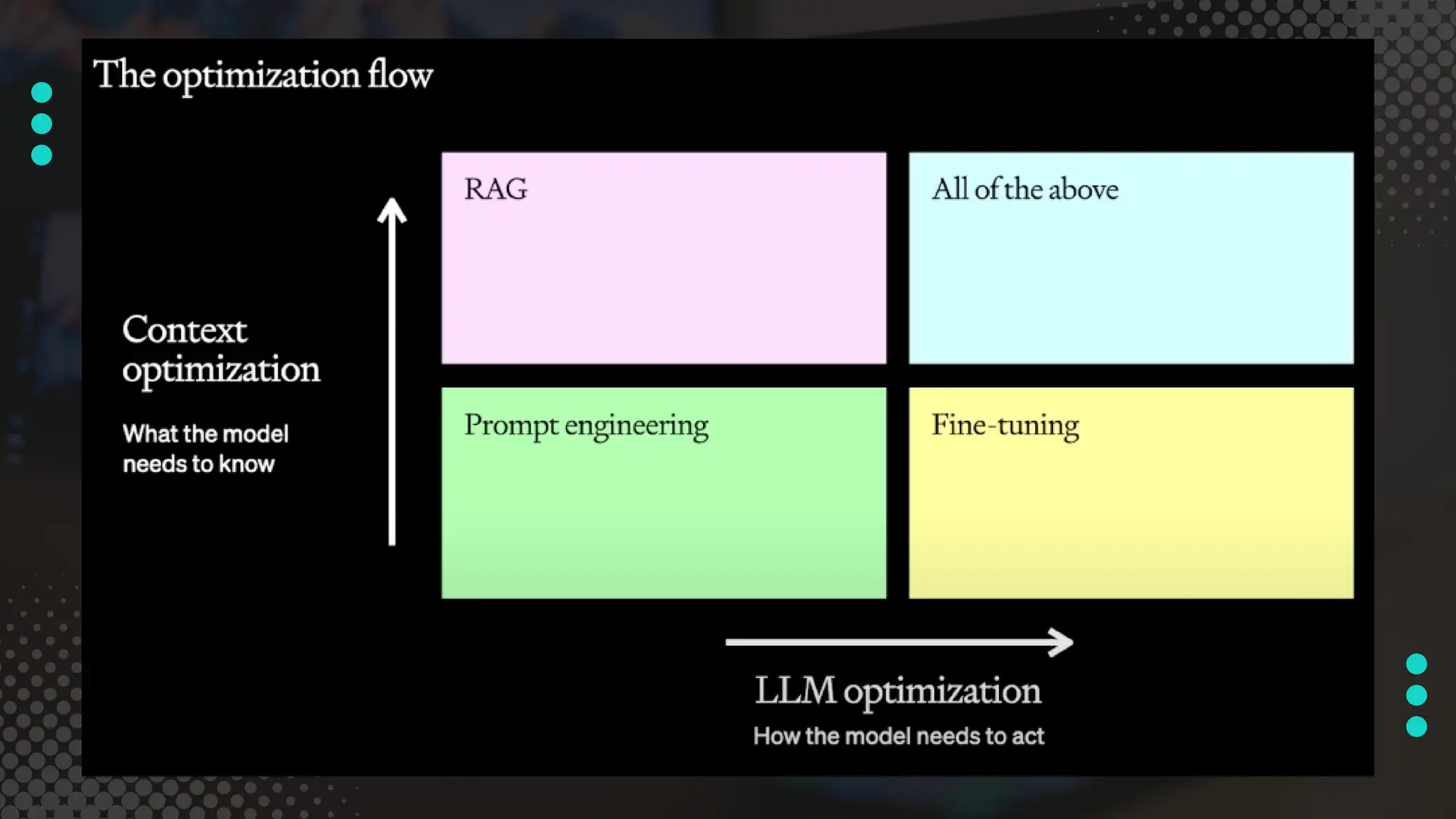 The optimization flow

Context optimization

What the model needs to know

RAG

All of the above

Prompt engineering

Fine-tuning

LLM optimization

How the model needs to act